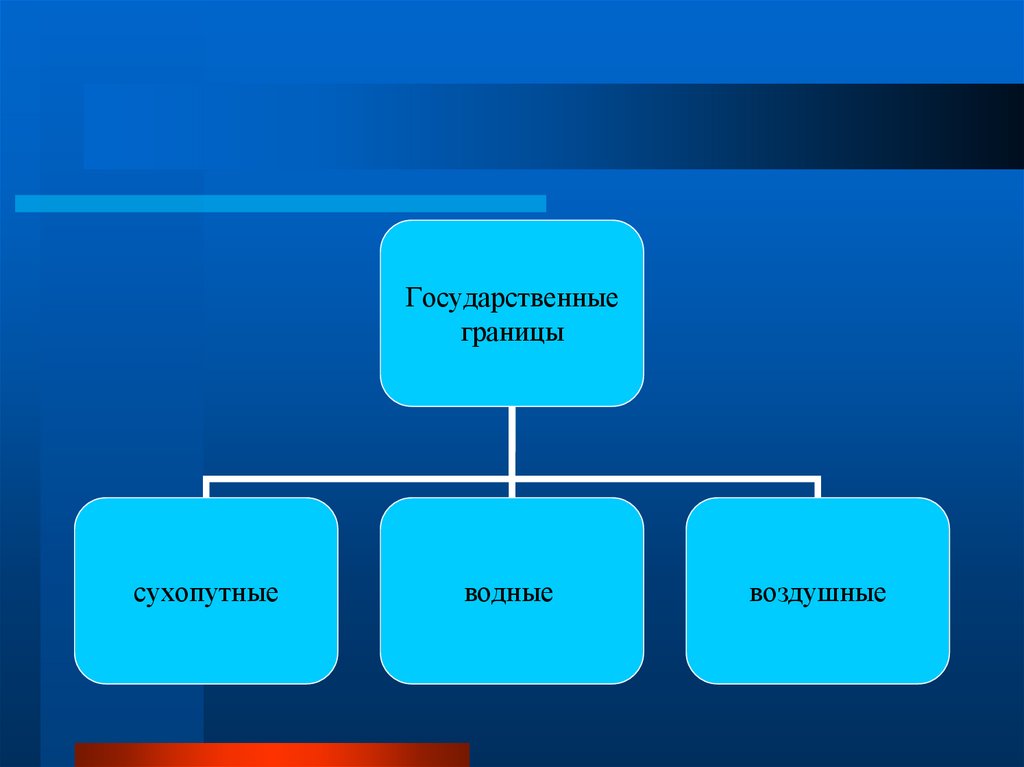 Государственные границы

сухопутные

водные

воздушные